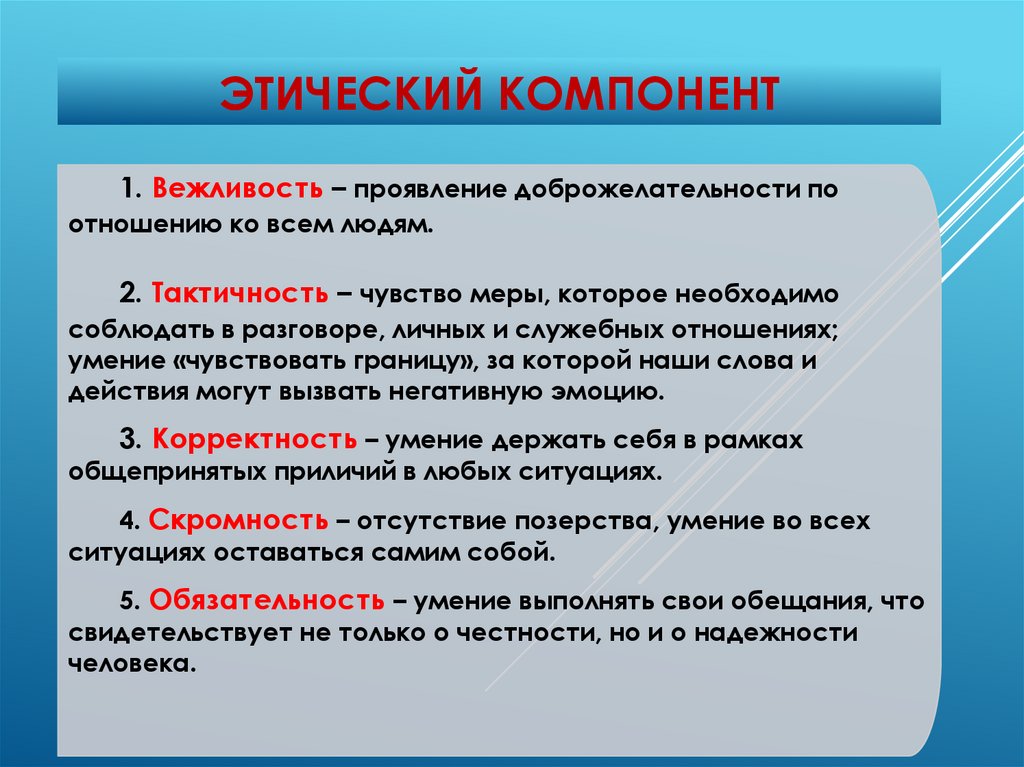 ЭТИЧЕСКИЙ КОМПОНЕНТ

1. Вежливость – проявление доброжелательности по отношению ко всем людям.

2. Тактичность – чувство меры, которое необходимо соблюдать в разговоре, личных и служебных отношениях; умение «чувствовать границу», за которой наши слова и действия могут вызвать негативную эмоцию.

3. Корректность – умение держать себя в рамках общепринятых приличий в любых ситуациях.

4. Скромность – отсутствие позерства, умение во всех ситуациях оставаться самим собой.

5. Обязательность – умение выполнять свои обещания, что свидетельствует не только о честности, но и о надежности человека.